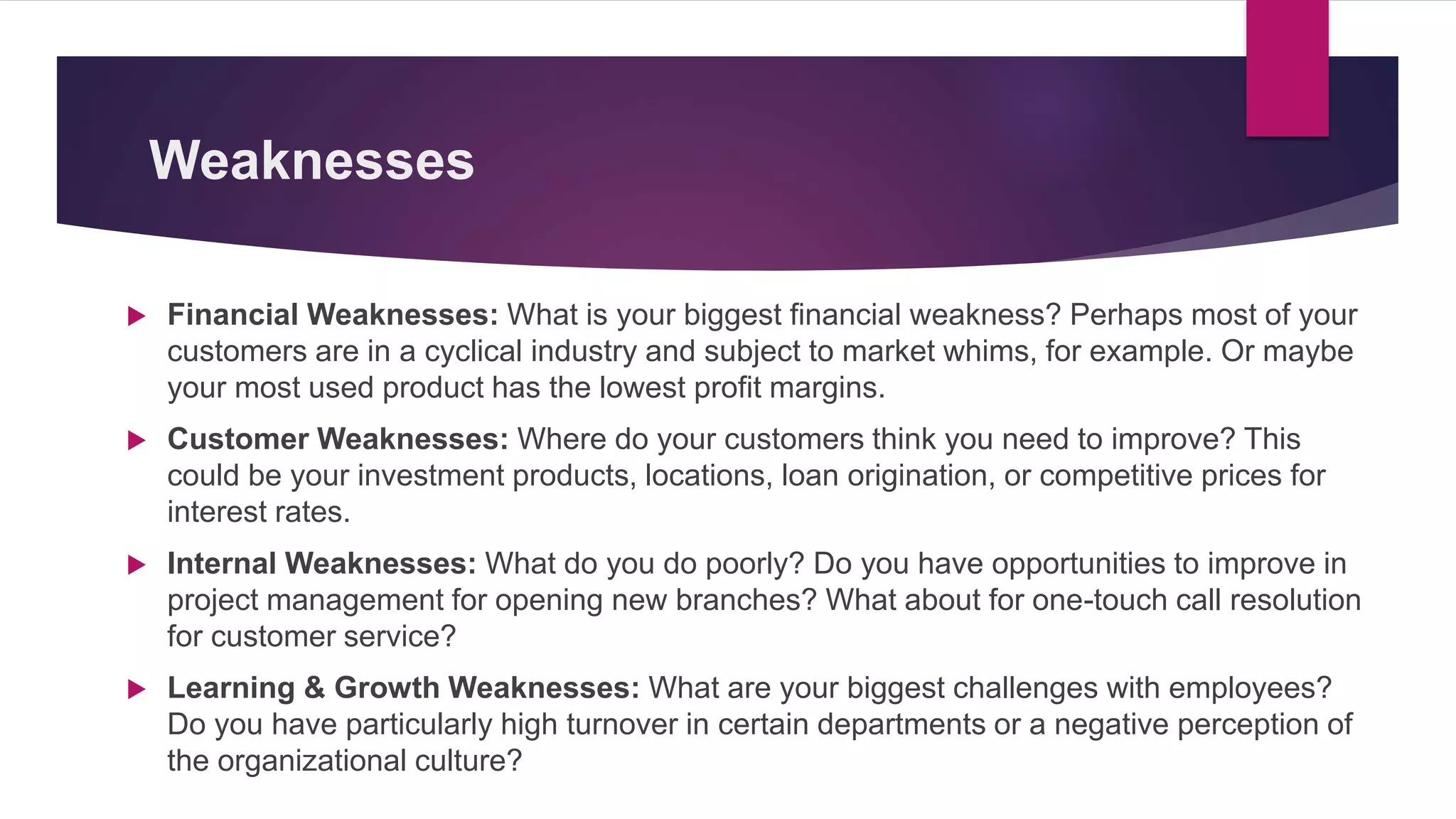 Weaknesses

Financial Weaknesses: What is your biggest financial weakness? Perhaps most of your customers are in a cyclical industry and subject to market whims, for example. Or maybe your most used product has the lowest profit margins.

Customer Weaknesses: Where do your customers think you need to improve? This could be your investment products, locations, loan origination, or competitive prices for interest rates.

Internal Weaknesses: What do you do poorly? Do you have opportunities to improve in project management for opening new branches? What about for one-touch call resolution for customer service?

Learning & Growth Weaknesses: What are your biggest challenges with employees? Do you have particularly high turnover in certain departments or a negative perception of the organizational culture?